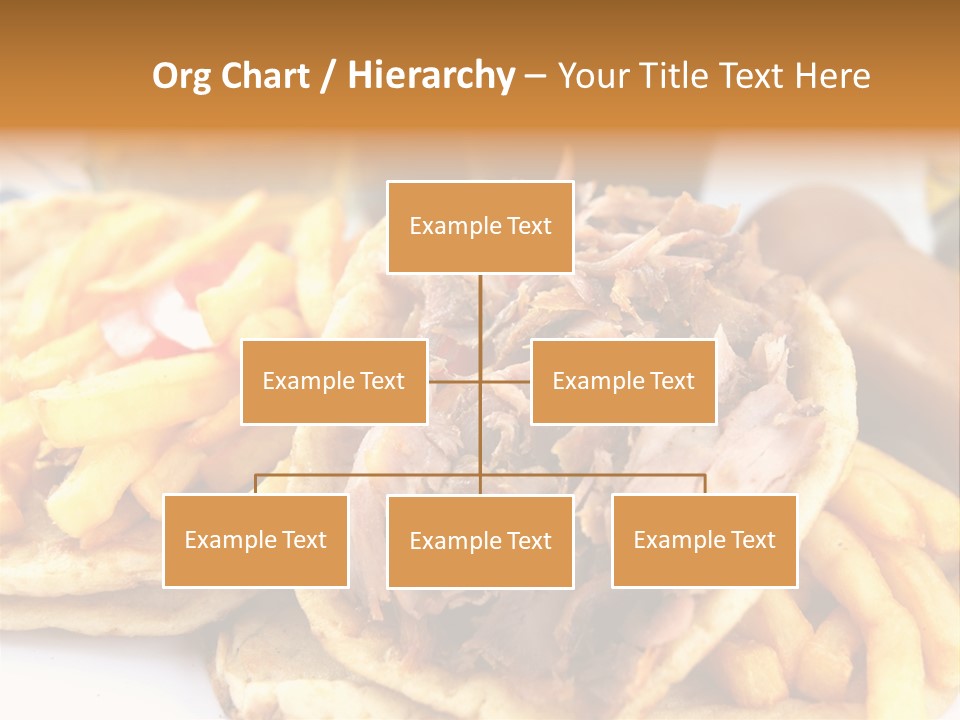 Org Chart / Hierarchy – Your Title Text Here

Example Text

Example Text

Example Text

Example Text

Example Text

Example Text